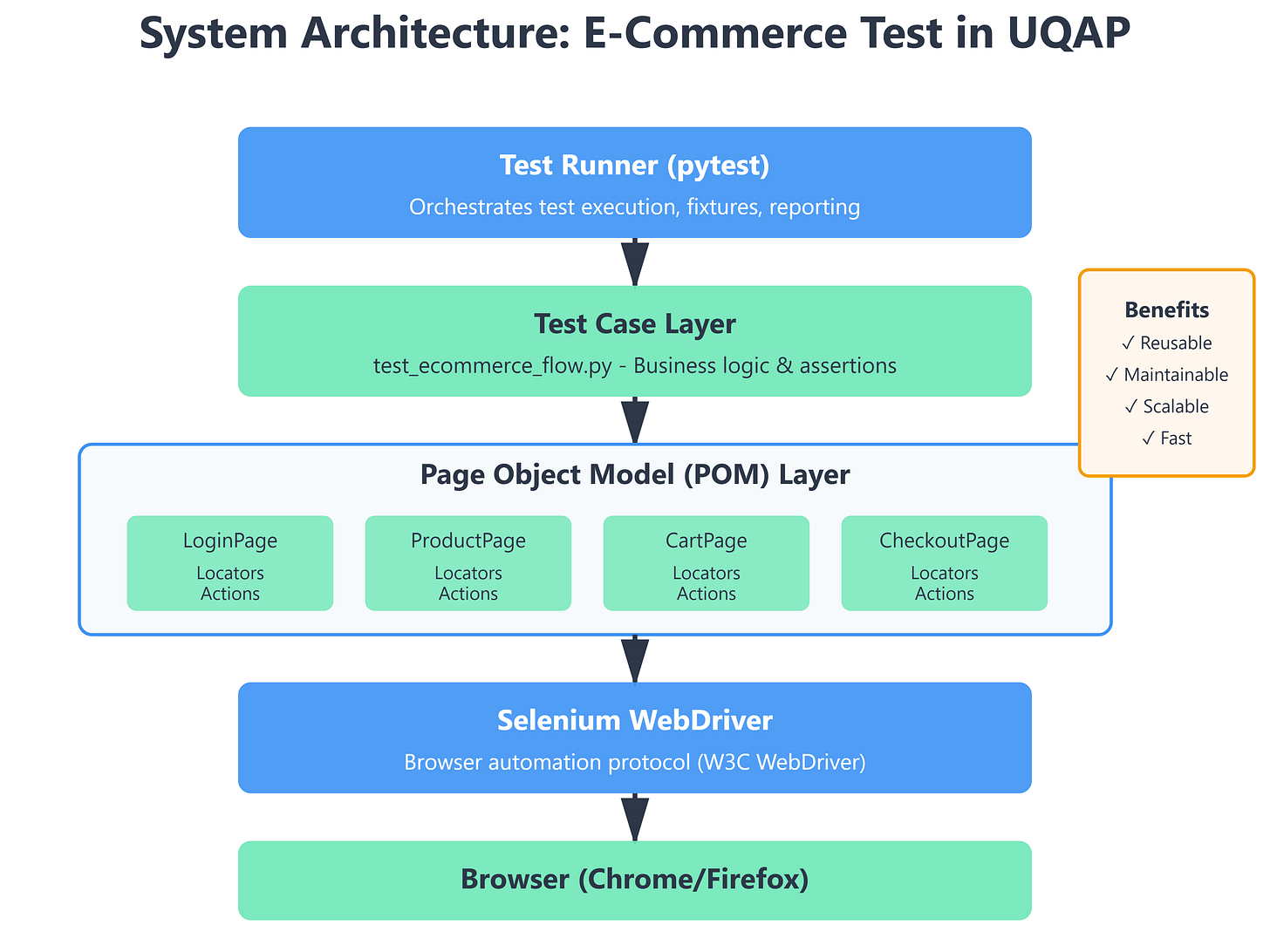 System Architecture: E-Commerce Test in UQAP

Test Runner (pytest)
Orchestrates test execution, fixtures, reporting

Test Case Layer
test_ecommerce_flow.py - Business logic & assertions

Benefits
✓ Reusable
✓ Maintainable
✓ Scalable
✓ Fast

Page Object Model (POM) Layer

LoginPage
Locators
Actions

ProductPage
Locators
Actions

CartPage
Locators
Actions

CheckoutPage
Locators
Actions

Selenium WebDriver
Browser automation protocol (W3C WebDriver)

Browser (Chrome/Firefox)